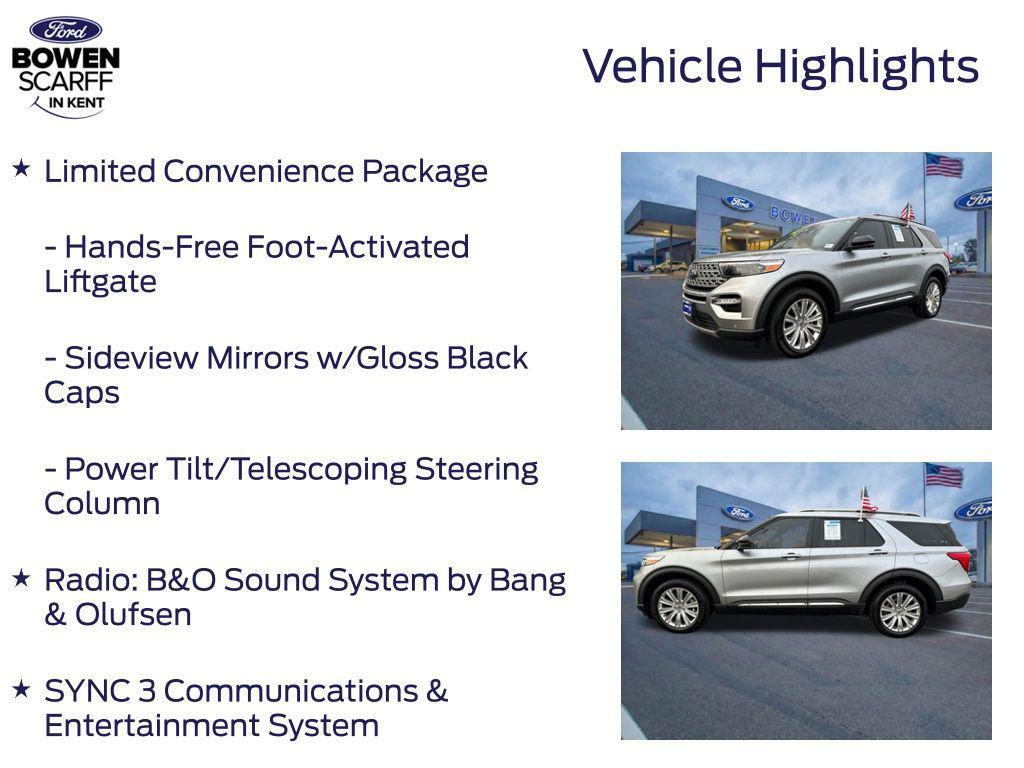 Ford
BOWEN
SCARFF
IN KENT

Vehicle Highlights

★ Limited Convenience Package

- Hands-Free Foot-Activated Liftgate

- Sideview Mirrors w/Gloss Black Caps

- Power Tilt/Telescoping Steering Column

★ Radio: B&O Sound System by Bang & Olufsen

★ SYNC 3 Communications & Entertainment System

Ford
BOWEN
Ford

Ford
Ford